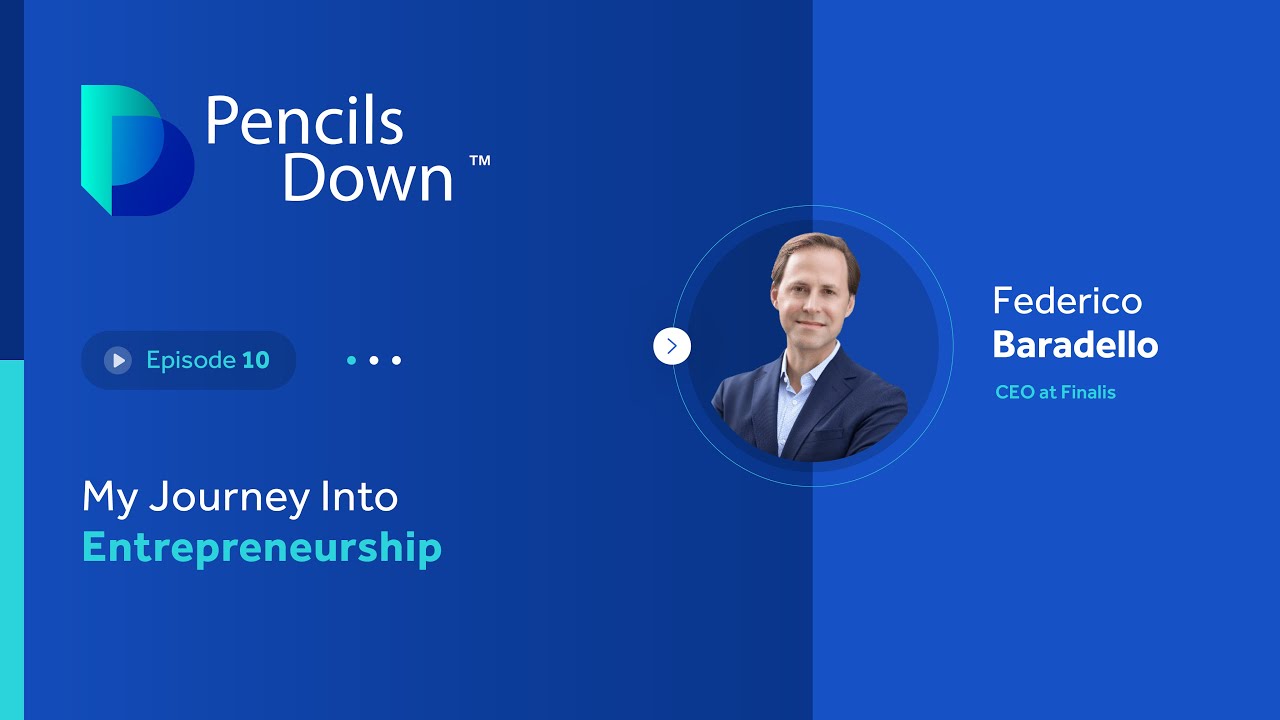 Pencils Down ™

Episode 10

My Journey Into Entrepreneurship

Federico Baradello

CEO at Finalis